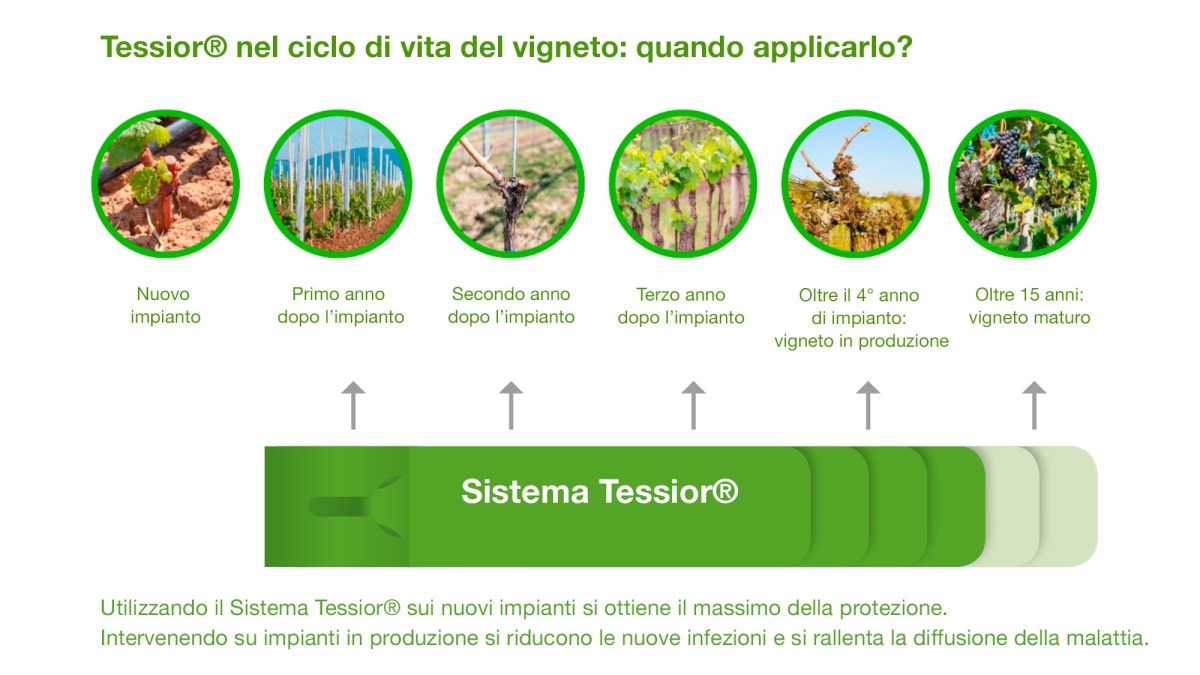 Tessior® nel ciclo di vita del vigneto: quando applicarlo?

Nuovo impianto

Primo anno dopo l'impianto

Secondo anno dopo l'impianto

Terzo anno dopo l'impianto

Oltre il 4° anno di impianto: vigneto in produzione

Oltre 15 anni: vigneto maturo

Sistema Tessior®

Utilizzando il Sistema Tessior® sui nuovi impianti si ottiene il massimo della protezione.
Intervenendo su impianti in produzione si riducono le nuove infezioni e si rallenta la diffusione della malattia.